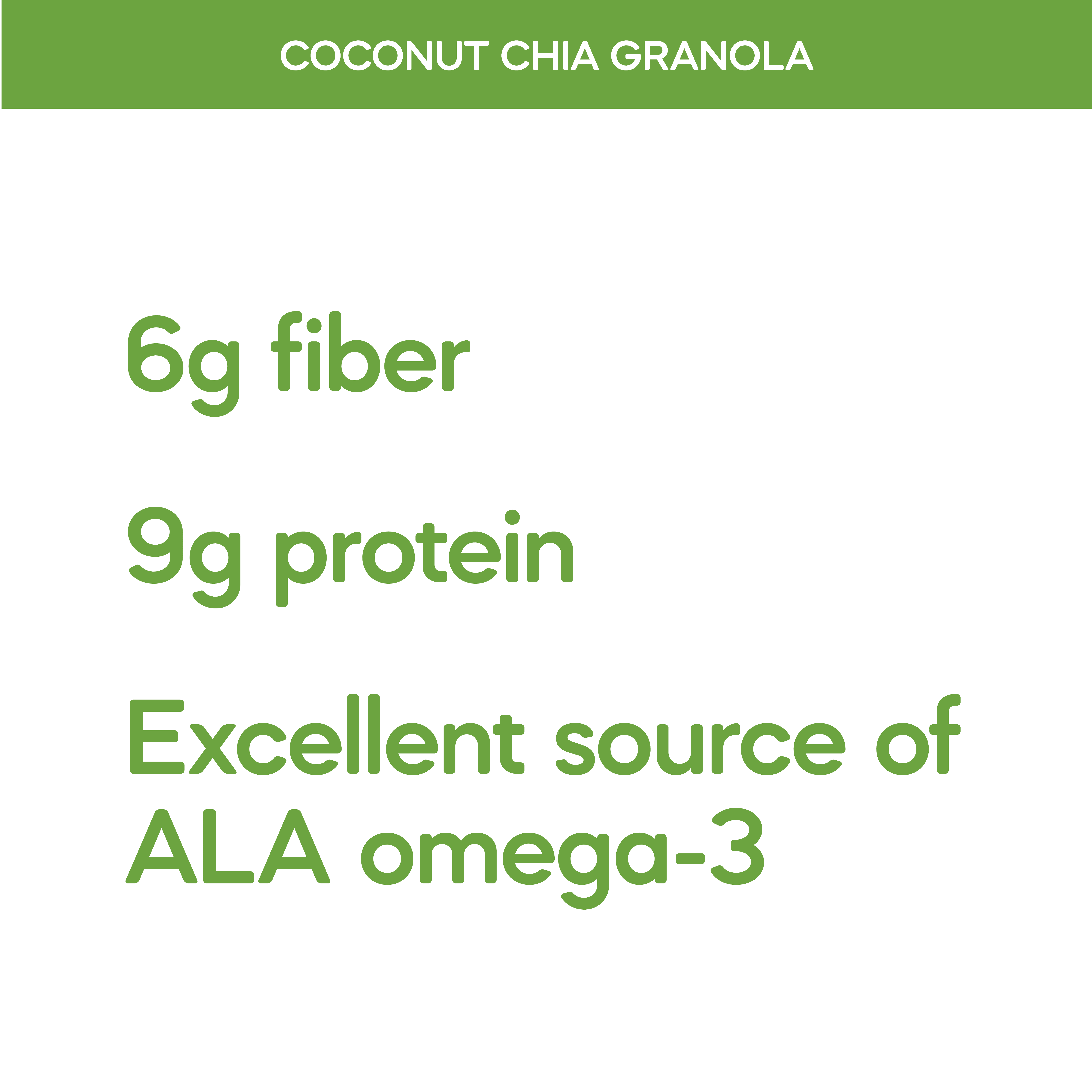 COCONUT CHIA GRANOLA

6g fiber

9g protein

Excellent source of ALA omega-3